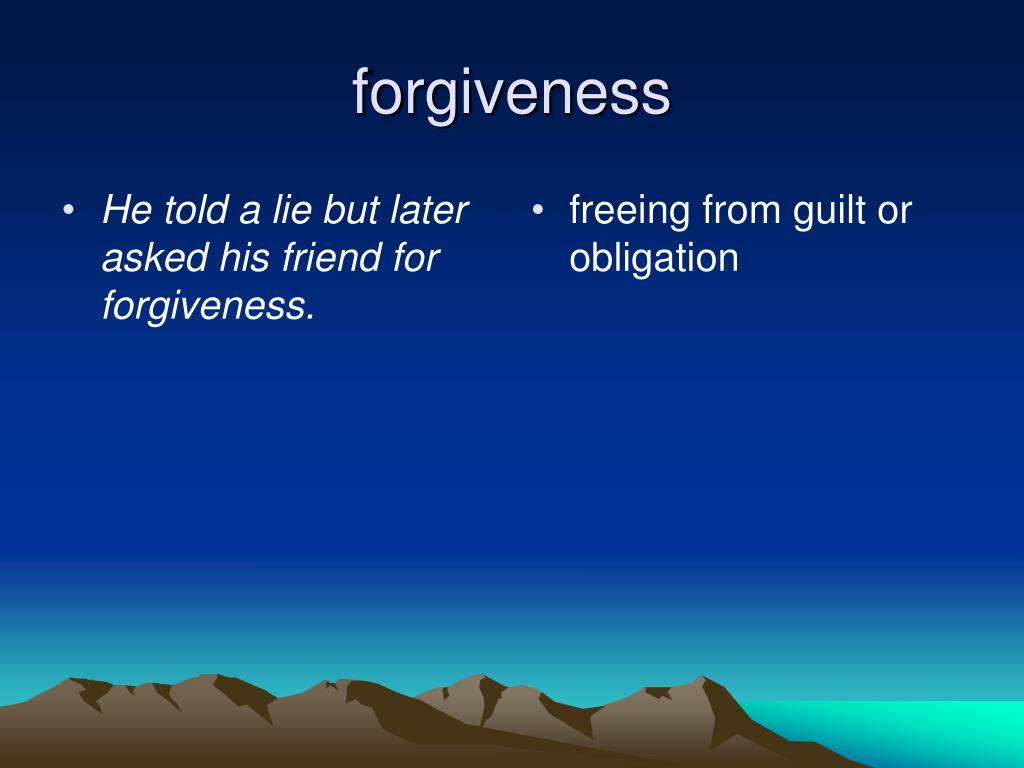 forgiveness

• He told a lie but later asked his friend for forgiveness.

• freeing from guilt or obligation